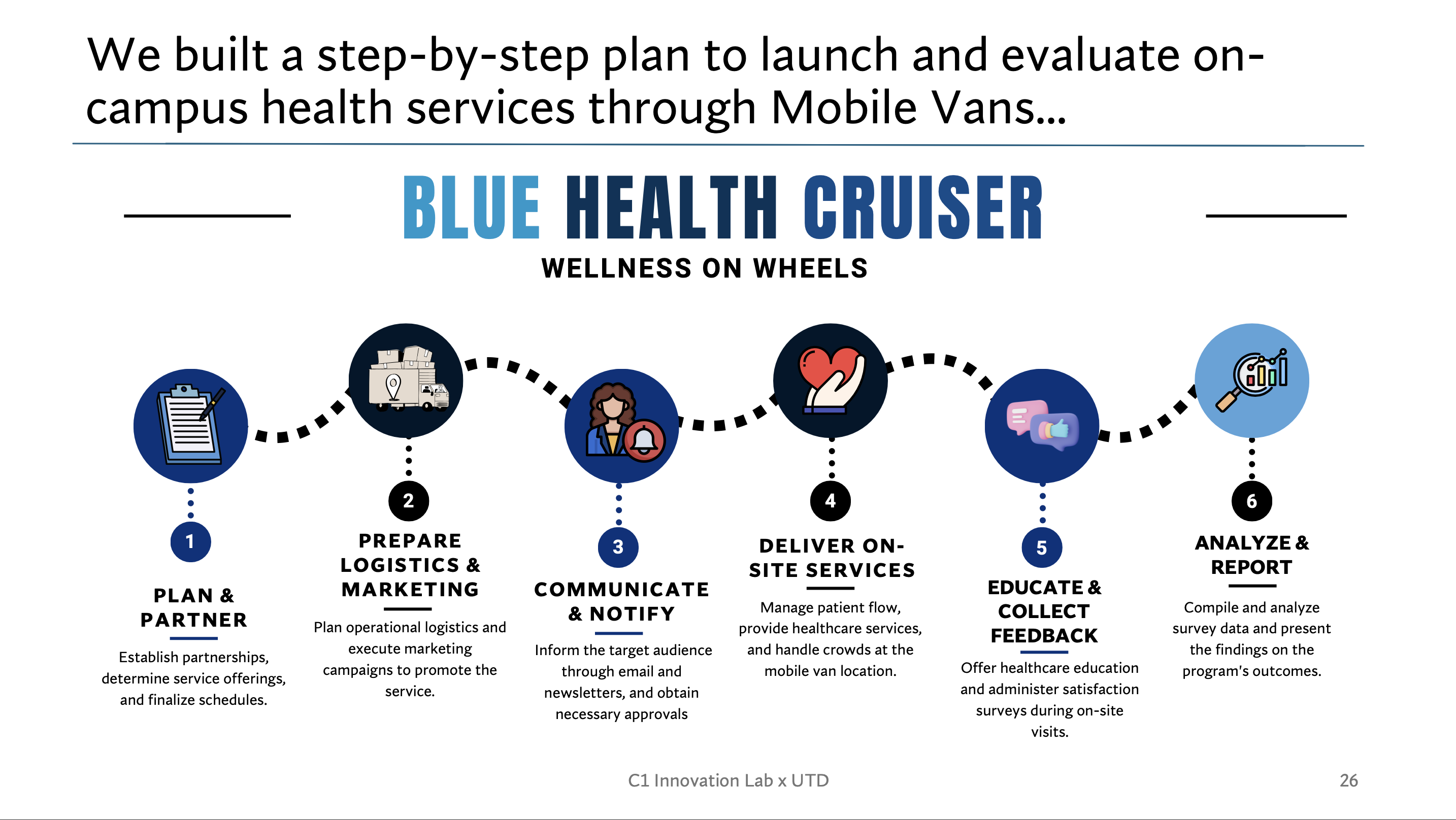 We built a step-by-step plan to launch and evaluate on-campus health services through Mobile Vans...

BLUE HEALTH CRUISER

WELLNESS ON WHEELS

1

PLAN & PARTNER

Establish partnerships, determine service offerings, and finalize schedules.

2

PREPARE LOGISTICS & MARKETING

Plan operational logistics and execute marketing campaigns to promote the service.

3

COMMUNICATE & NOTIFY

Inform the target audience through email and newsletters, and obtain necessary approvals

4

DELIVER ON-SITE SERVICES

Manage patient flow, provide healthcare services, and handle crowds at the mobile van location.

5

EDUCATE & COLLECT FEEDBACK

Offer healthcare education and administer satisfaction surveys during on-site visits.

6

ANALYZE & REPORT

Compile and analyze survey data and present the findings on the program's outcomes.

C1 Innovation Lab x UTD

26